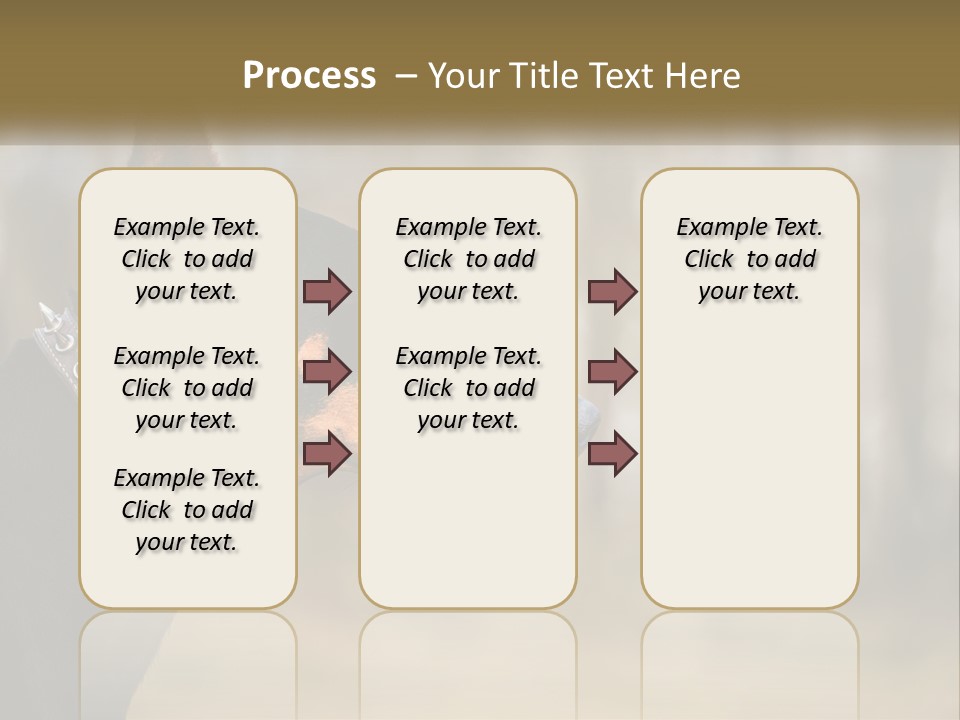 Process – Your Title Text Here

Example Text. Click to add your text.

Example Text. Click to add your text.

Example Text. Click to add your text.

Example Text. Click to add your text.

Example Text. Click to add your text.

Example Text. Click to add your text.